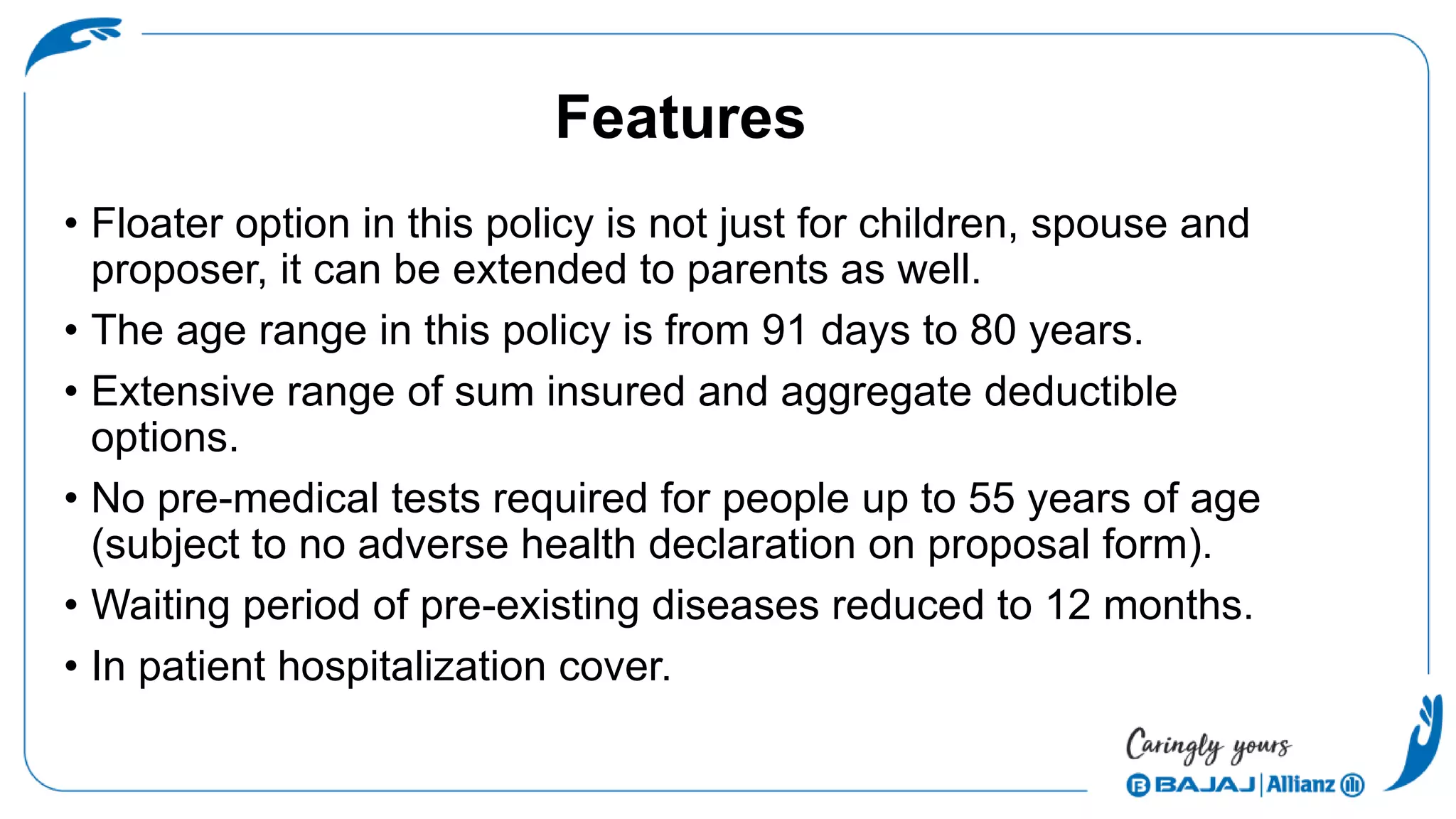 Features

• Floater option in this policy is not just for children, spouse and proposer, it can be extended to parents as well.

• The age range in this policy is from 91 days to 80 years.

• Extensive range of sum insured and aggregate deductible options.

• No pre-medical tests required for people up to 55 years of age (subject to no adverse health declaration on proposal form).

• Waiting period of pre-existing diseases reduced to 12 months.

• In patient hospitalization cover.

Caringly yours
BAJAJ | Allianz